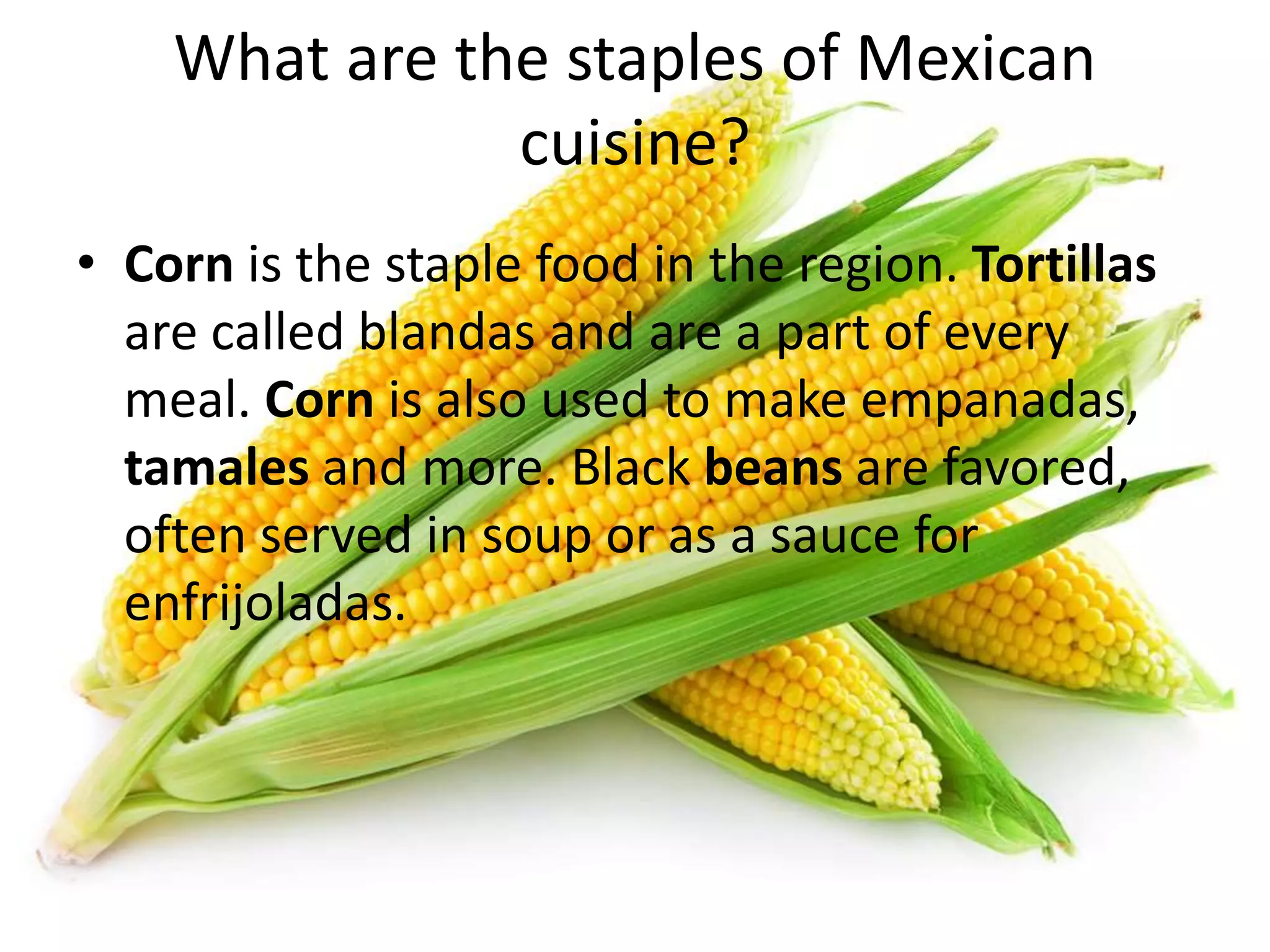 What are the staples of Mexican cuisine?

• Corn is the staple food in the region. Tortillas are called blandas and are a part of every meal. Corn is also used to make empanadas, tamales and more. Black beans are favored, often served in soup or as a sauce for enfrijoladas.